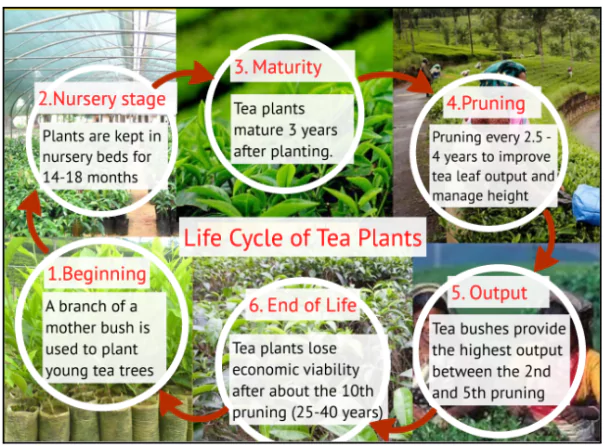 Life Cycle of Tea Plants

1.Beginning
A branch of a mother bush is used to plant young tea trees

2.Nursery stage
Plants are kept in nursery beds for 14-18 months

3. Maturity
Tea plants mature 3 years after planting.

4.Pruning
Pruning every 2.5 - 4 years to improve tea leaf output and manage height

5. Output
Tea bushes provide the highest output between the 2nd and 5th pruning

6. End of Life
Tea plants lose economic viability after about the 10th pruning (25-40 years)